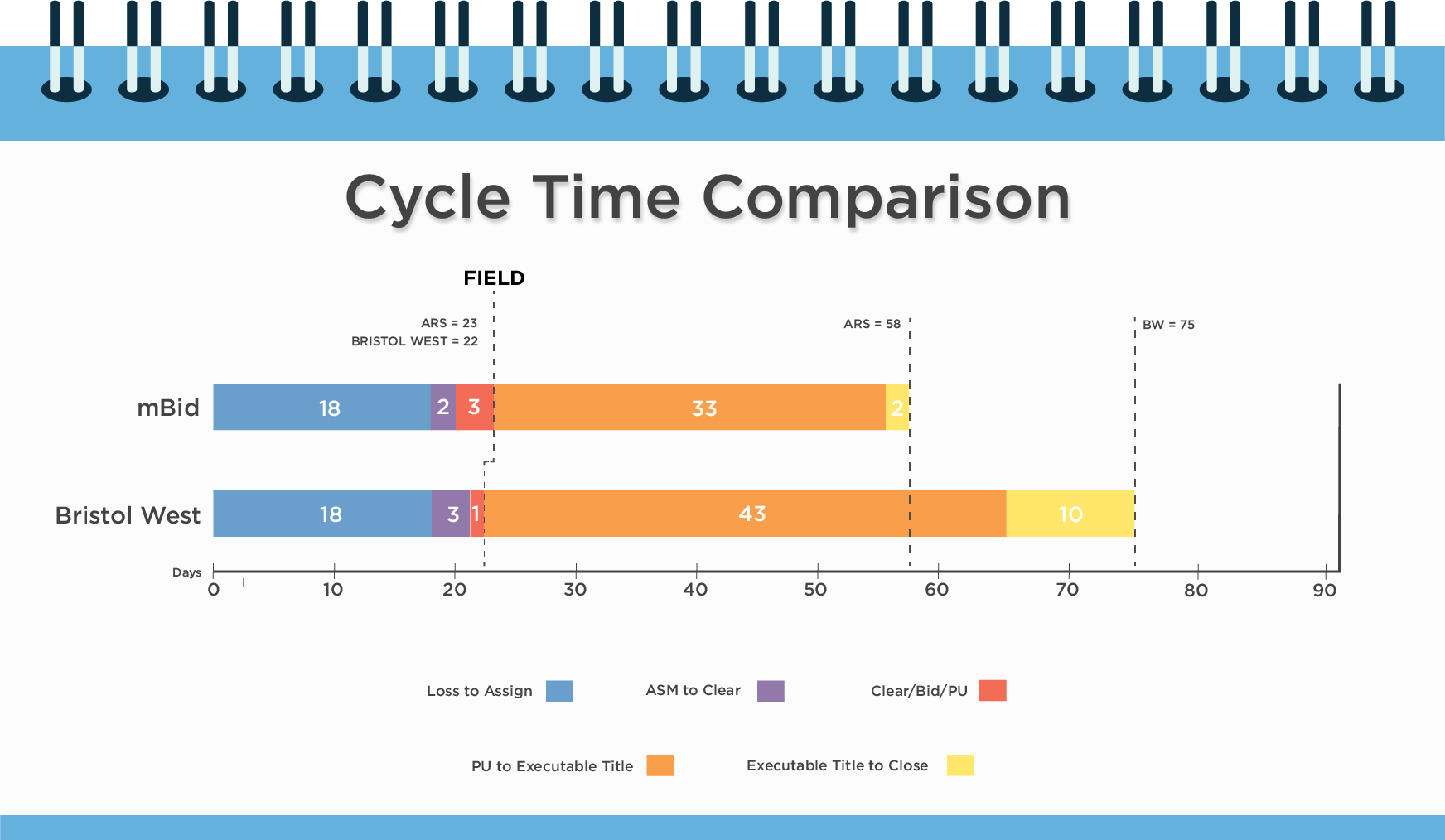 Cycle Time Comparison

FIELD

ARS = 23
BRISTOL WEST = 22

ARS = 58

BW = 75

mBid 18 2 3 33 2

Bristol West 18 3 1 43 10

Days 0 10 20 30 40 50 60 70 80 90

Loss to Assign

ASM to Clear

Clear/Bid/PU

PU to Executable Title

Executable Title to Close